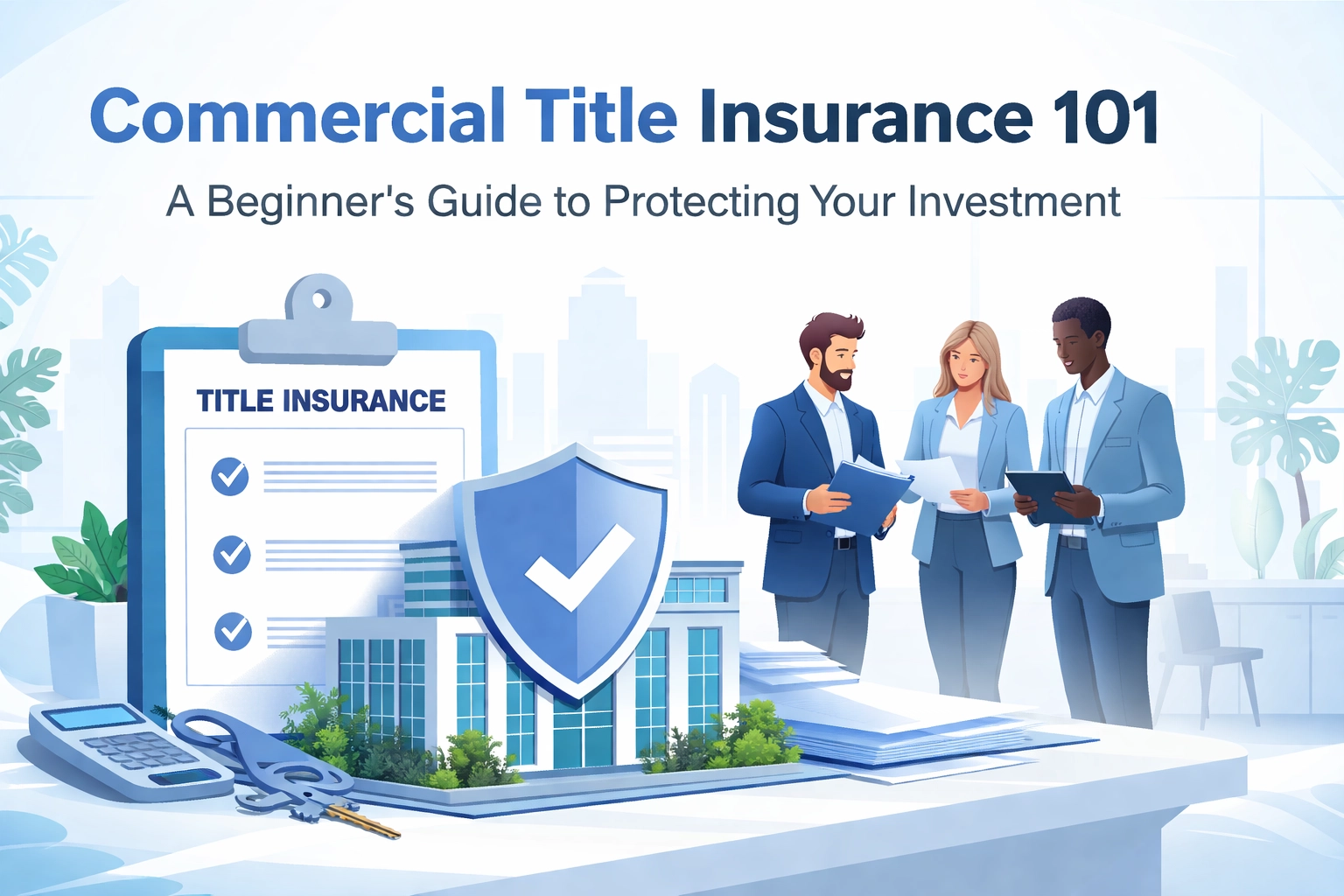 Commercial Title Insurance 101

A Beginner's Guide to Protecting Your Investment

TITLE INSURANCE